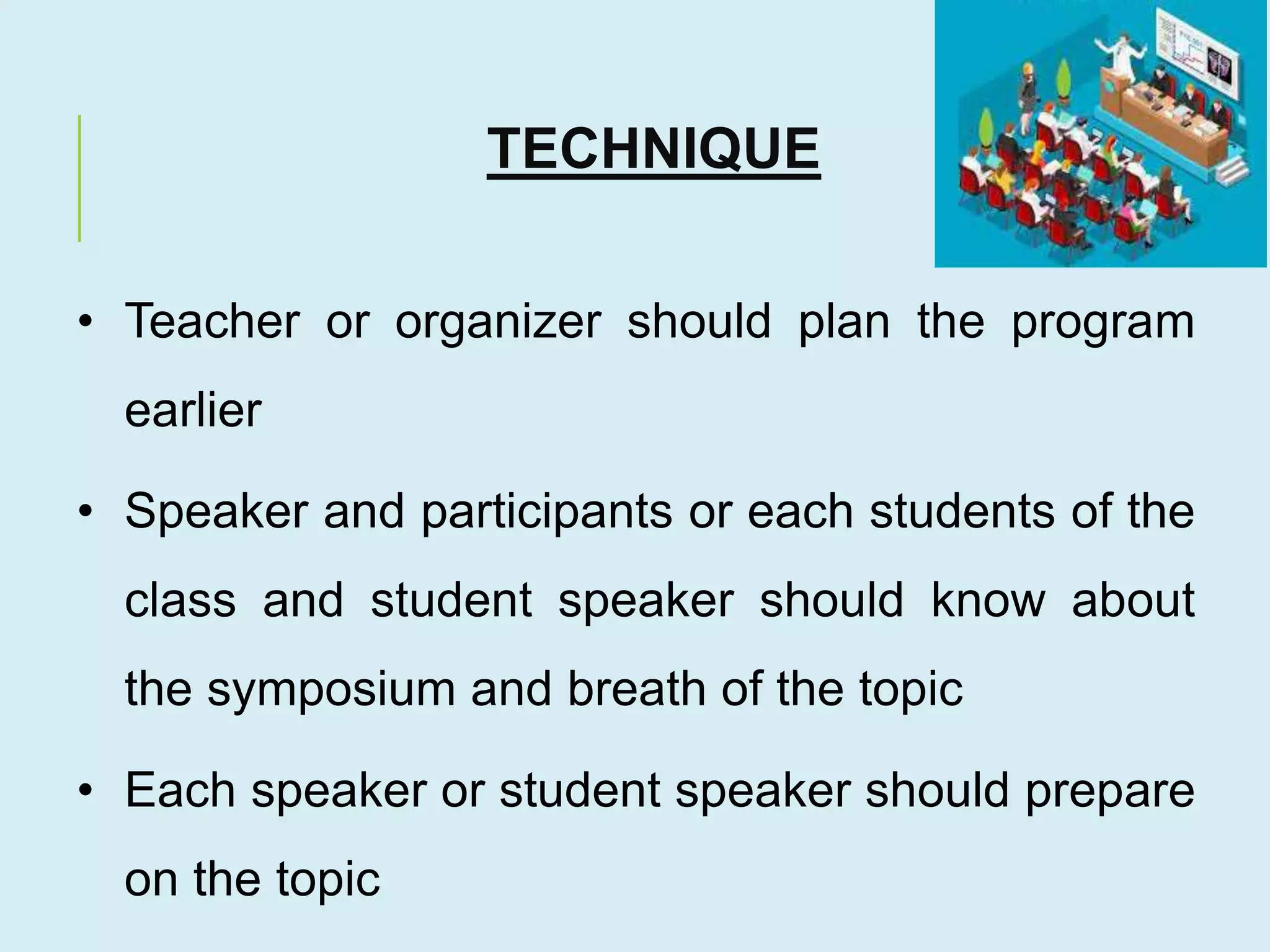 TECHNIQUE

• Teacher or organizer should plan the program earlier

• Speaker and participants or each students of the class and student speaker should know about the symposium and breath of the topic

• Each speaker or student speaker should prepare on the topic